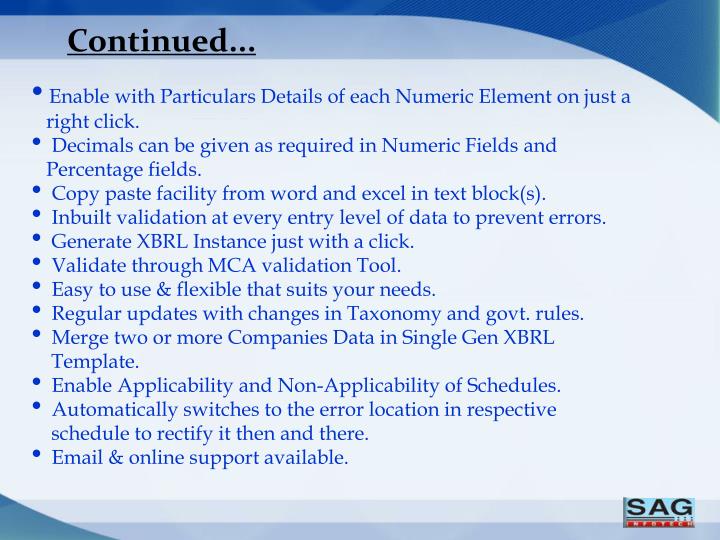 Continued…

• Enable with Particulars Details of each Numeric Element on just a right click.
• Decimals can be given as required in Numeric Fields and Percentage fields.
• Copy paste facility from word and excel in text block(s).
• Inbuilt validation at every entry level of data to prevent errors.
• Generate XBRL Instance just with a click.
• Validate through MCA validation Tool.
• Easy to use & flexible that suits your needs.
• Regular updates with changes in Taxonomy and govt. rules.
• Merge two or more Companies Data in Single Gen XBRL Template.
• Enable Applicability and Non-Applicability of Schedules.
• Automatically switches to the error location in respective schedule to rectify it then and there.
• Email & online support available.

SAG INFOTECH